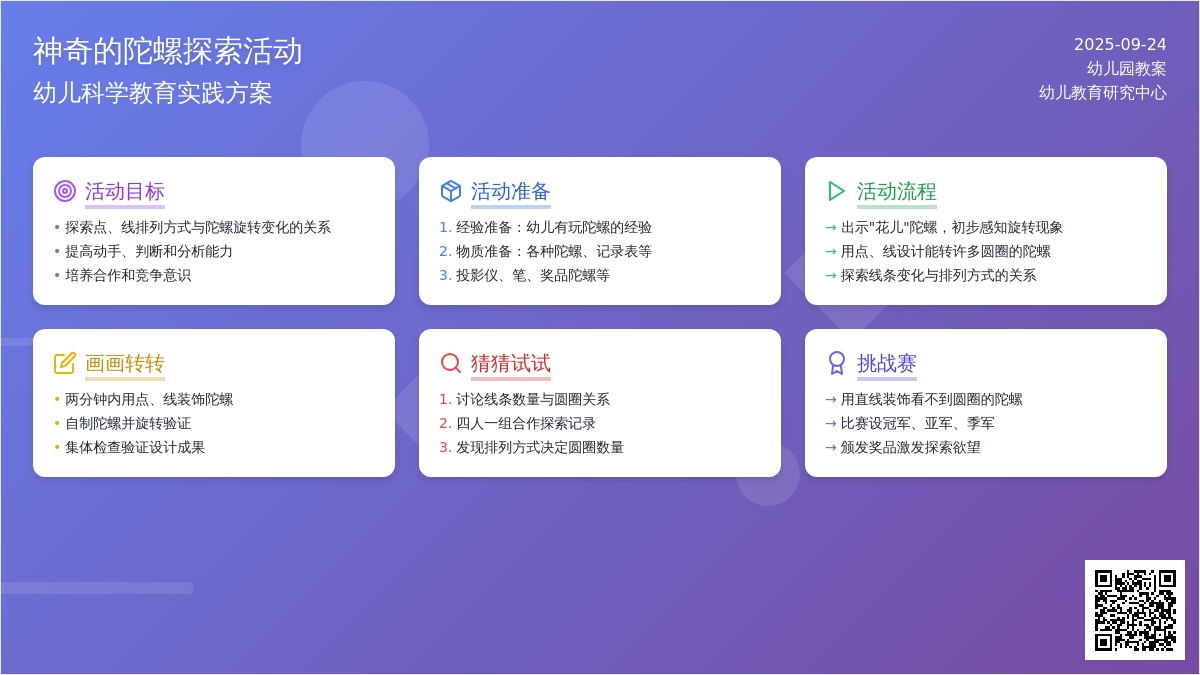 神奇的陀螺探索活动
幼儿科学教育实践方案

2025-09-24
幼儿园教案
幼儿教育研究中心

活动目标
• 探索点、线排列方式与陀螺旋转变化的关系
• 提高动手、判断和分析能力
• 培养合作和竞争意识

活动准备
1. 经验准备：幼儿有玩陀螺的经验
2. 物质准备：各种陀螺、记录表等
3. 投影仪、笔、奖品陀螺等

活动流程
→ 出示"花儿"陀螺，初步感知旋转现象
→ 用点、线设计能转许多圆圈的陀螺
→ 探索线条变化与排列方式的关系

画画转转
• 两分钟内用点、线装饰陀螺
• 自制陀螺并旋转验证
• 集体检查验证设计成果

猜猜试试
1. 讨论线条数量与圆圈关系
2. 四人一组合作探索记录
3. 发现排列方式决定圆圈数量

挑战赛
→ 用直线装饰看不到圆圈的陀螺
→ 比赛设冠军、亚军、季军
→ 颁发奖品激发探索欲望